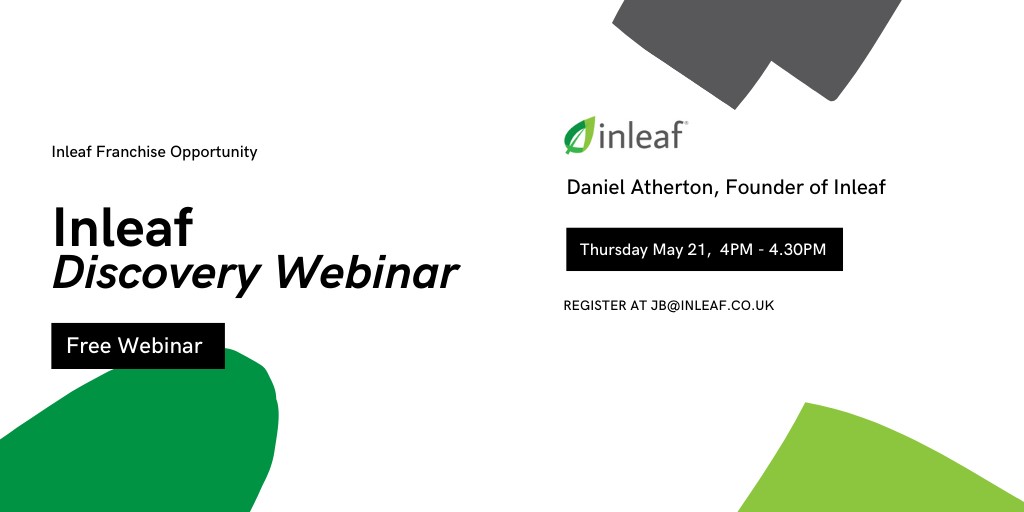 Inleaf Franchise Opportunity

Inleaf
Discovery Webinar

Free Webinar

inleaf

Daniel Atherton, Founder of Inleaf

Thursday May 21, 4PM - 4.30PM

REGISTER AT JB@INLEAF.CO.UK